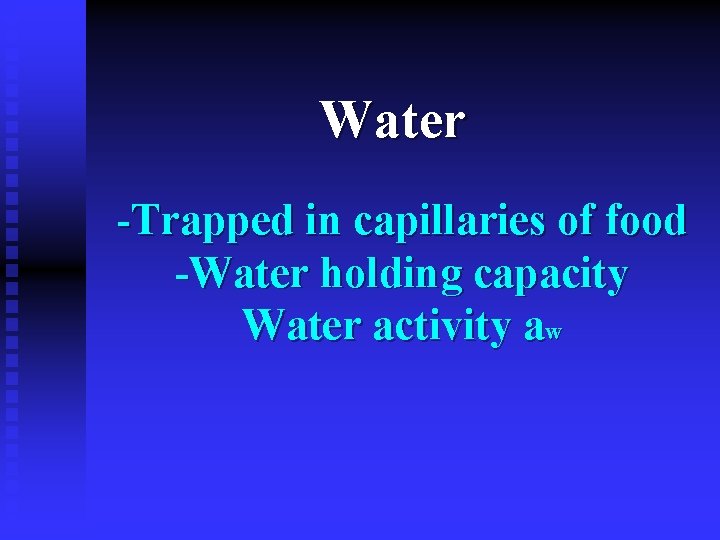 Water

-Trapped in capillaries of food
-Water holding capacity
Water activity $a_w$